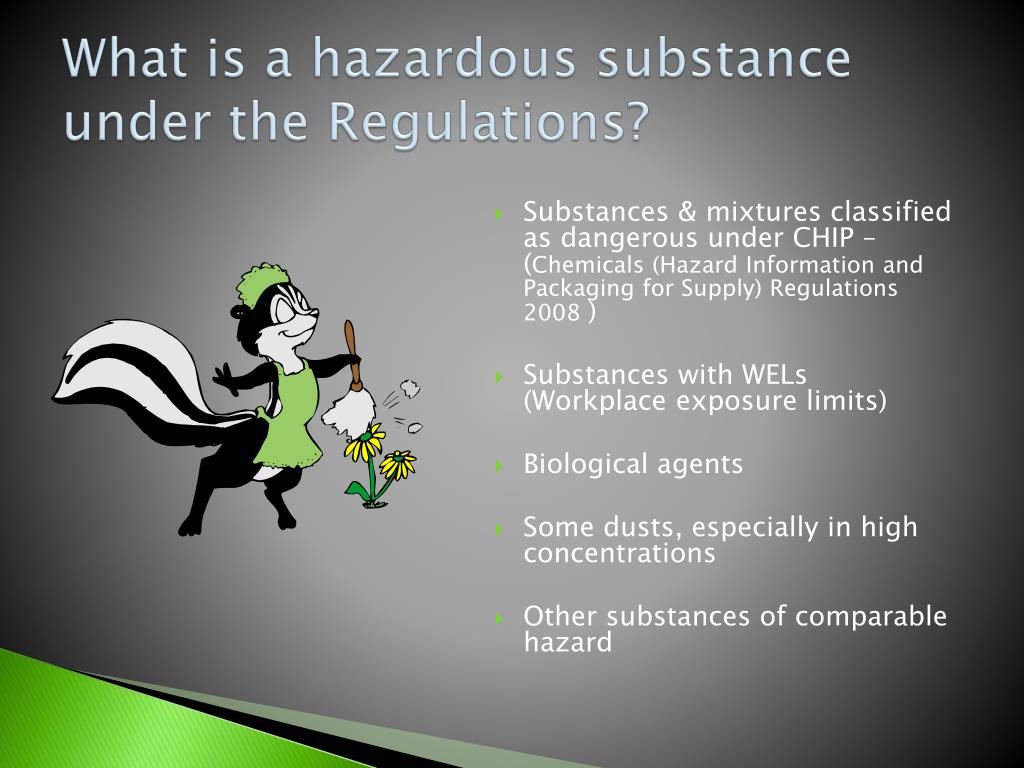 What is a hazardous substance under the Regulations?

Substances & mixtures classified as dangerous under CHIP – (Chemicals (Hazard Information and Packaging for Supply) Regulations 2008 )

Substances with WELs (Workplace exposure limits)

Biological agents

Some dusts, especially in high concentrations

Other substances of comparable hazard